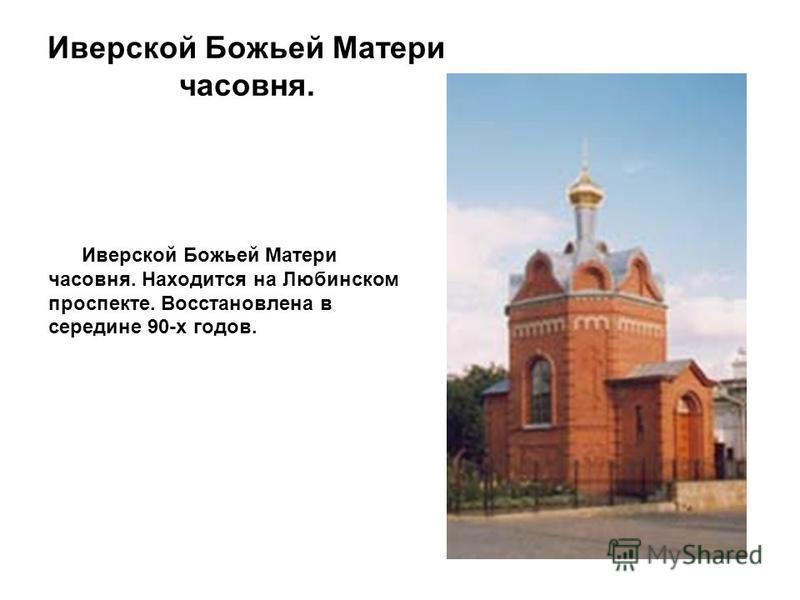 Иверской Божьей Матери часовня.

Иверской Божьей Матери часовня. Находится на Любинском проспекте. Восстановлена в середине 90-х годов.

MyShared